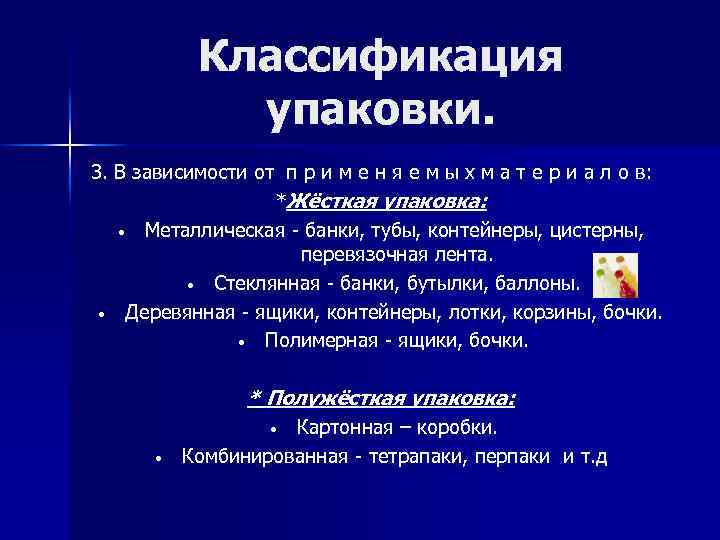 Классификация упаковки.

3. В зависимости от п р и м е н я е м ы х м а т е р и а л о в:

*Жёсткая упаковка:

• Металлическая - банки, тубы, контейнеры, цистерны, перевязочная лента.
• Стеклянная - банки, бутылки, баллоны.
• Деревянная - ящики, контейнеры, лотки, корзины, бочки.
• Полимерная - ящики, бочки.

* Полужёсткая упаковка:

• Картонная – коробки.
• Комбинированная - тетрапаки, перпаки и т.д